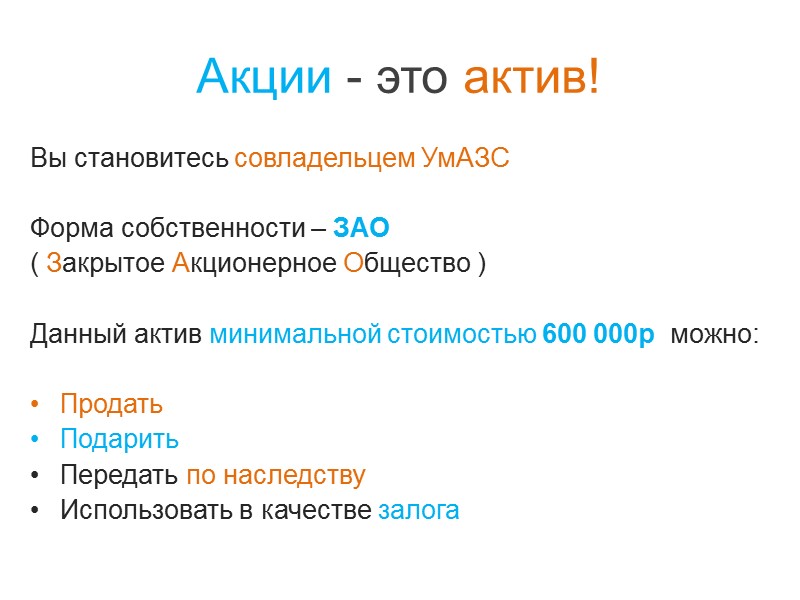 Акции - это актив!

Вы становитесь совладельцем УмАЗС

Форма собственности – ЗАО
( Закрытое Акционерное Общество )

Данный актив минимальной стоимостью 600 000р можно:

• Продать
• Подарить
• Передать по наследству
• Использовать в качестве залога